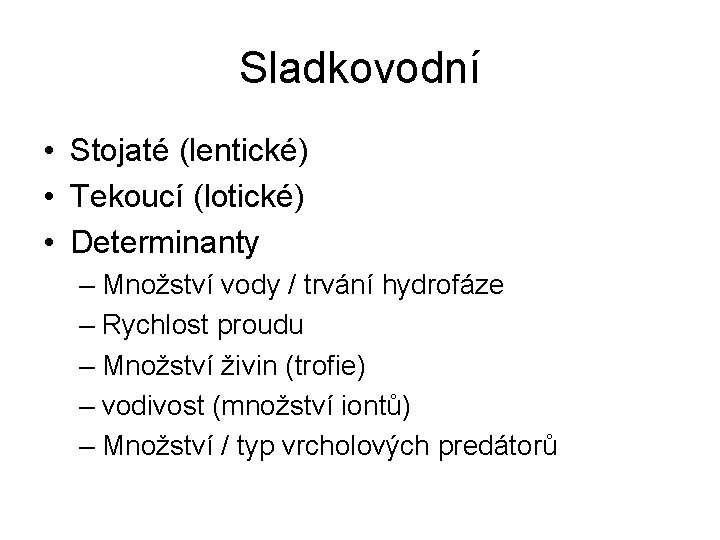 Sladkovodní

• Stojaté (lentické)
• Tekoucí (lotické)
• Determinanty
– Množství vody / trvání hydrofáze
– Rychlost proudu
– Množství živin (trofie)
– vodivost (množství iontů)
– Množství / typ vrcholových predátorů